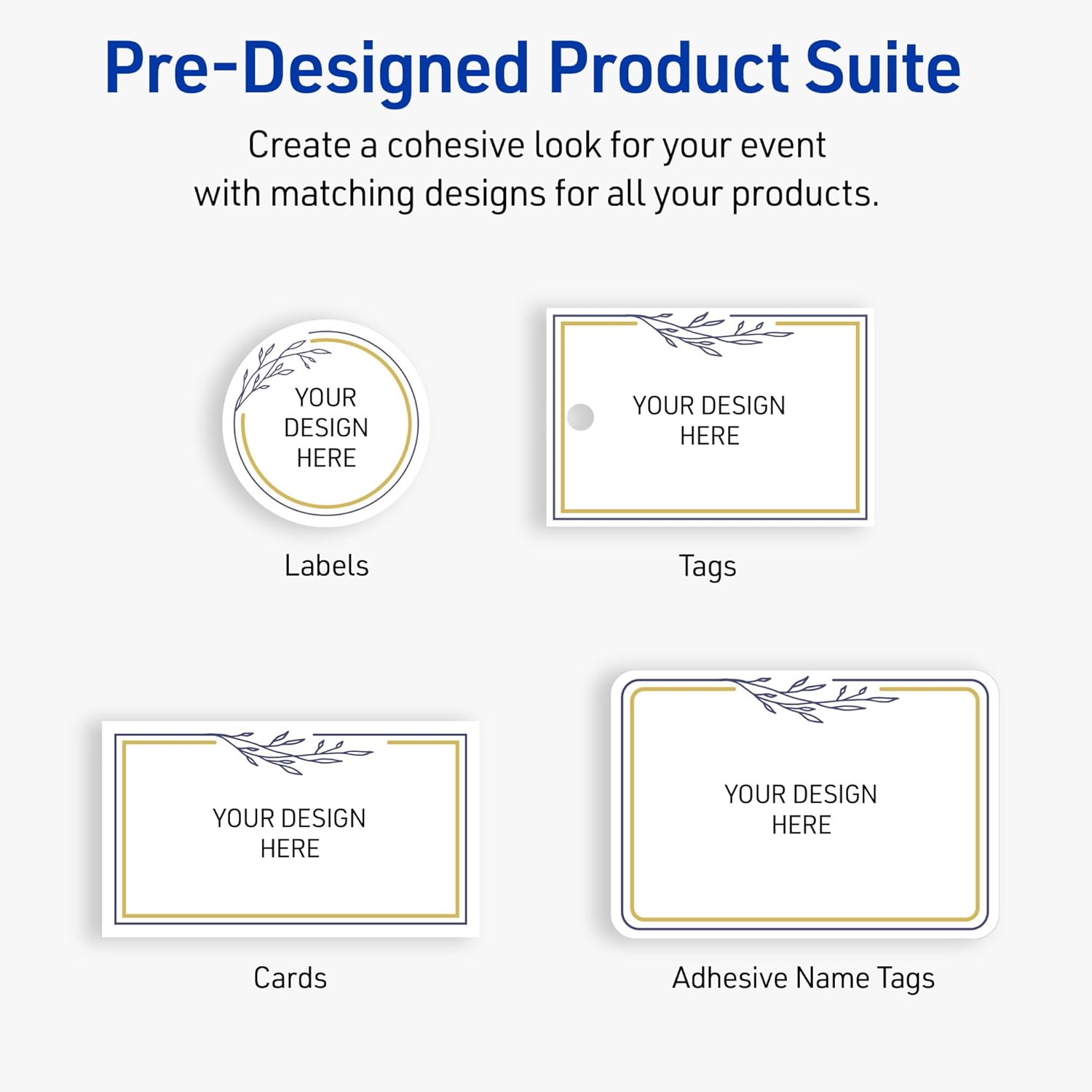 Pre-Designed Product Suite

Create a cohesive look for your event with matching designs for all your products.

YOUR DESIGN HERE

Labels

YOUR DESIGN HERE

Tags

YOUR DESIGN HERE

Cards

YOUR DESIGN HERE

Adhesive Name Tags